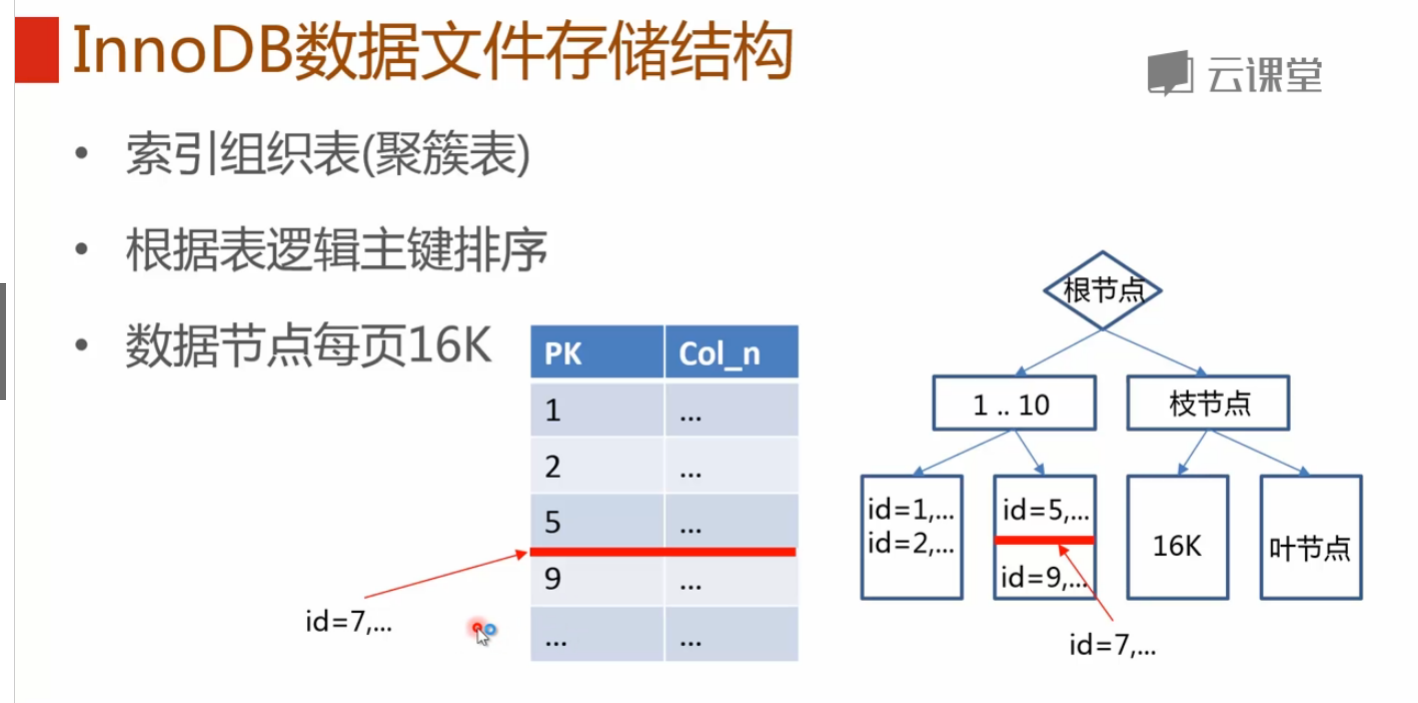 InnoDB数据文件存储结构

云课堂

• 索引组织表(聚簇表)

• 根据表逻辑主键排序

• 数据节点每页16K

| PK | Col_n |
|---|---|
| 1 | ... |
| 2 | ... |
| 5 | ... |
| 9 | ... |
| ... | ... |

id=7,...

根节点

1 .. 10

枝节点

id=1,...
id=2,...

id=5,...
id=9,...

16K

叶节点

id=7,...